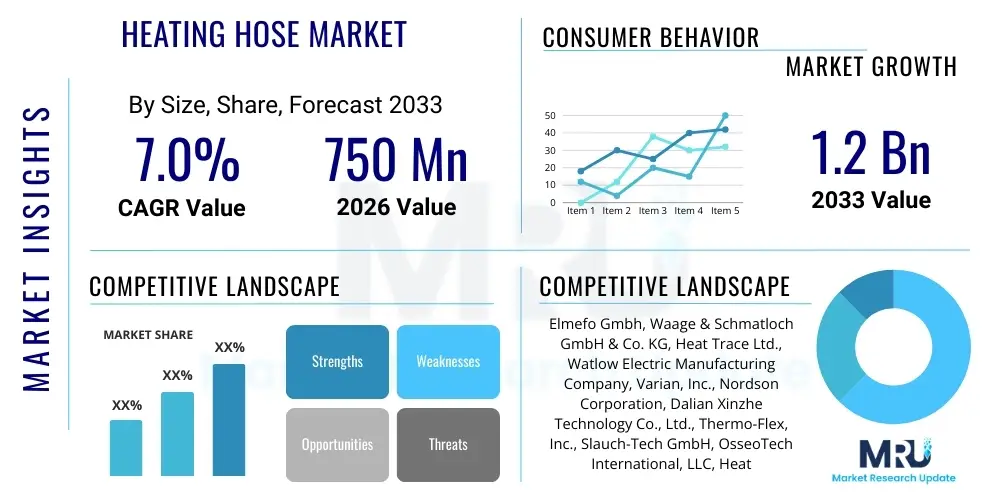 MARKET INSIGHTS

HEATING HOSE MARKET

By Size, Share, Forecast 2033

7.0%
CAGR Value

750 Mn
2026 Value

CONSUMER BEHAVIOR

MARKET GROWTH

50
40
30
20
10
0
Item 1 Item 2 Item 3 Item 4 Item 5

1.2 Bn
2033 Value

COMPETITIVE LANDSCAPE

MARKET SHARE

XX%
XX%
XX%

Strengths
Weaknesses
Opportunities
Threats

COMPETITIVE LANDSCAPE

Elmefo Gmbh, Waage & Schmatloch GmbH & Co. KG, Heat Trace Ltd., Watlow Electric Manufacturing Company, Varian, Inc., Nordson Corporation, Dalian Xinzhe Technology Co., Ltd., Thermo-Flex, Inc., Slauch-Tech GmbH, OsseoTech International, LLC, Heat

MRU
Market Research Update